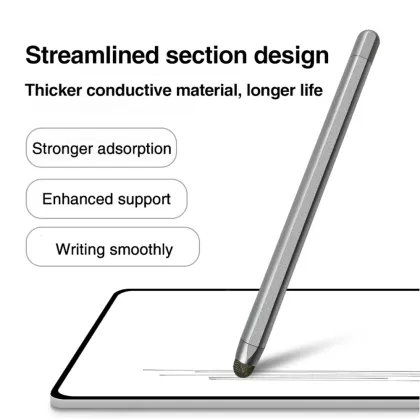 Streamlined section design

Thicker conductive material, longer life

Stronger adsorption

Enhanced support

Writing smoothly